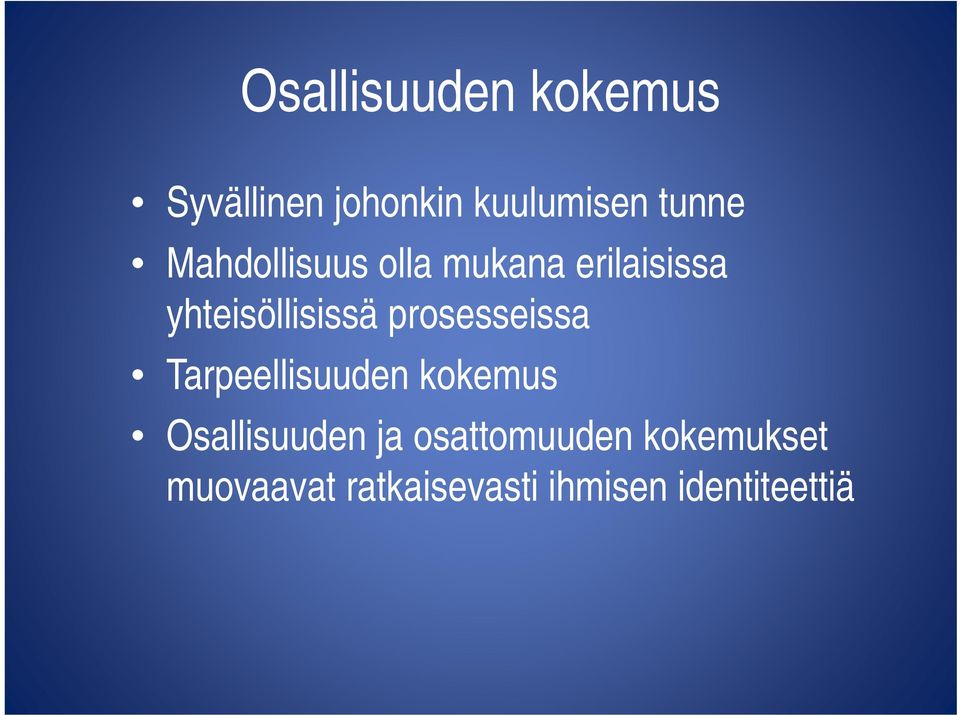 Osallisuuden kokemus

• Syvällinen johonkin kuulumisen tunne
• Mahdollisuus olla mukana erilaisissa yhteisöllisissä prosesseissa
• Tarpeellisuuden kokemus
• Osallisuuden ja osattomuuden kokemukset muovaavat ratkaisevasti ihmisen identiteettiä